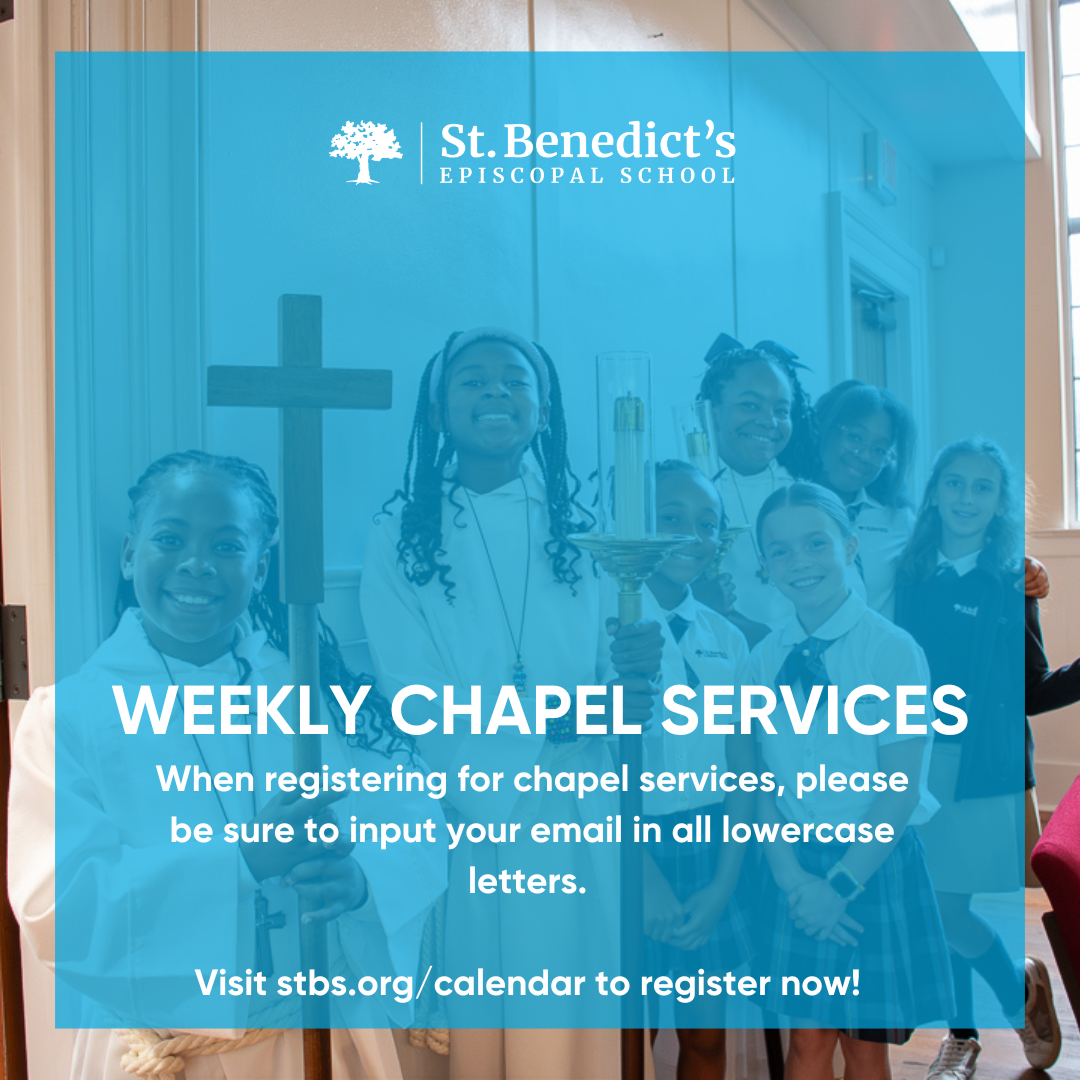 St. Benedict's
EPISCOPAL SCHOOL

WEEKLY CHAPEL SERVICES

When registering for chapel services, please be sure to input your email in all lowercase letters.

Visit stbs.org/calendar to register now!